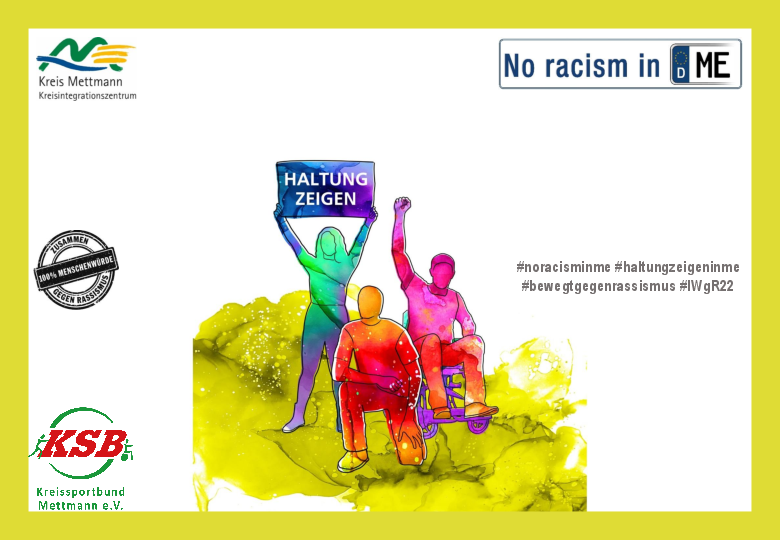 Kreis Mettmann
Kreisintegrationszentrum

No racism in D ME

HALTUNG ZEIGEN

ZUSAMMEN
100% MENSCHENWÜRDE
GEGEN RASSISMUS

#noracisminme #haltungzeigeninme
#bewegtgegenrassismus #IWgR22

KSB
Kreissportbund
Mettmann e.V.